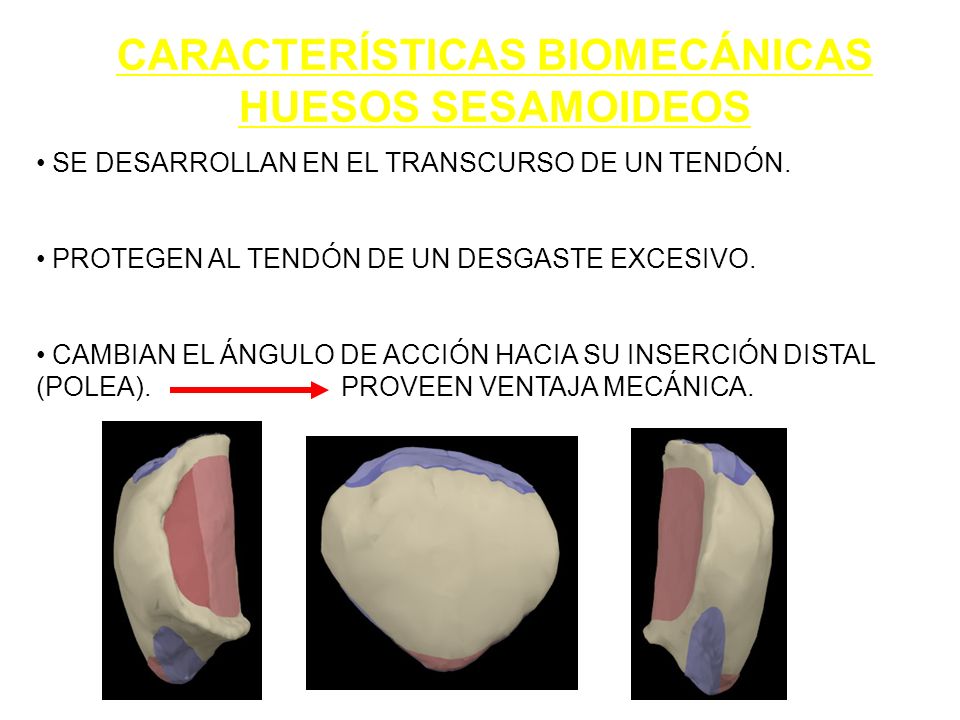 CARACTERÍSTICAS BIOMECÁNICAS
HUESOS SESAMOIDEOS

• SE DESARROLLAN EN EL TRANSCURSO DE UN TENDÓN.

• PROTEGEN AL TENDÓN DE UN DESGASTE EXCESIVO.

• CAMBIAN EL ÁNGULO DE ACCIÓN HACIA SU INSERCIÓN DISTAL (POLEA). PROVEEN VENTAJA MECÁNICA.